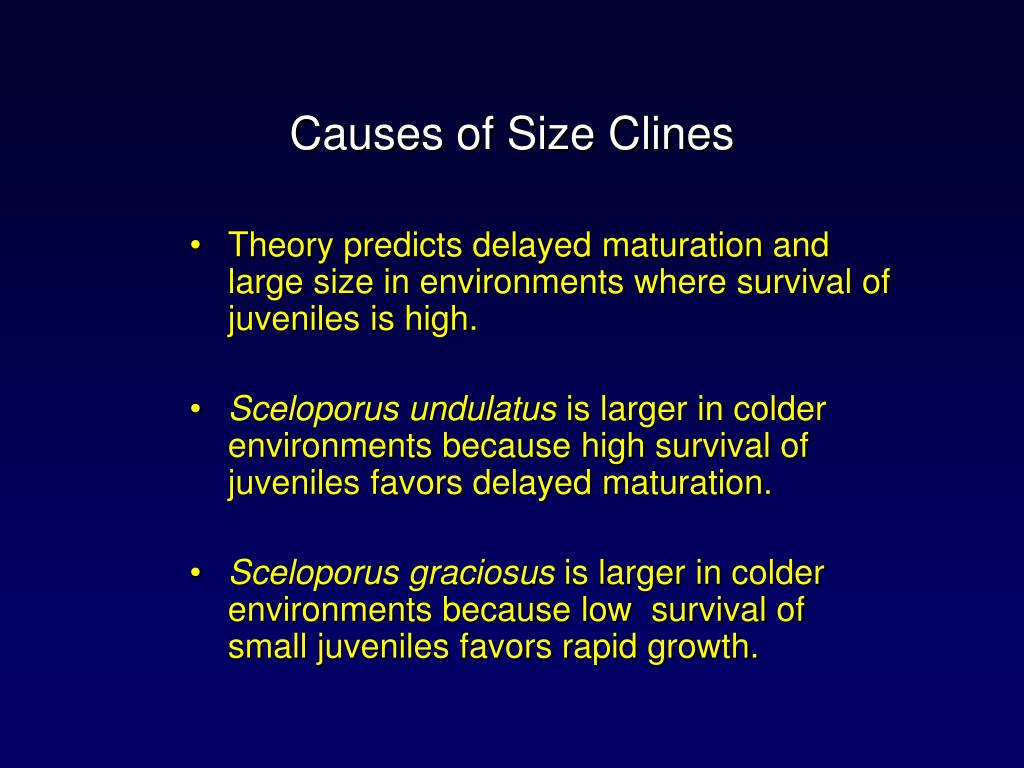 Causes of Size Clines

• Theory predicts delayed maturation and large size in environments where survival of juveniles is high.

• Sceloporus undulatus is larger in colder environments because high survival of juveniles favors delayed maturation.

• Sceloporus graciosus is larger in colder environments because low survival of small juveniles favors rapid growth.